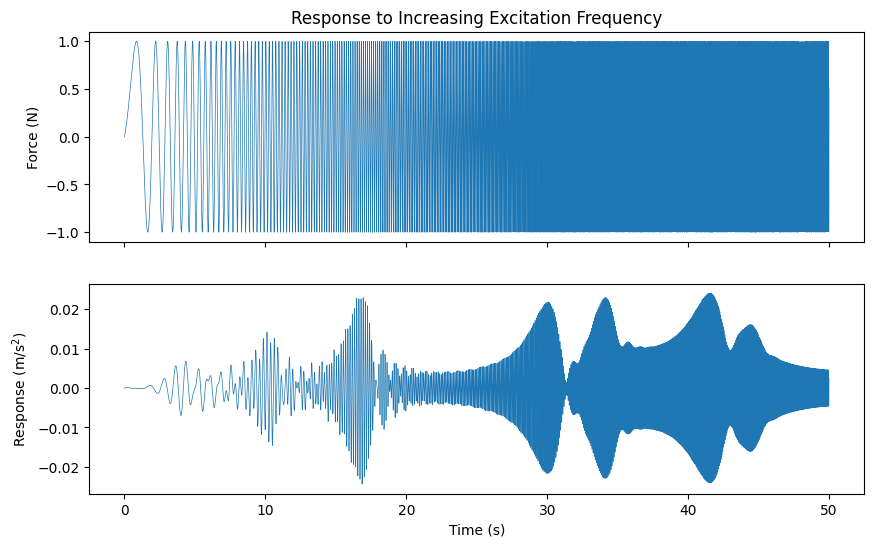 Response to Increasing Excitation Frequency

Force (N)

1.0
0.5
0.0
−0.5
−1.0

Response (m/s$^2$)

0.02
0.01
0.00
−0.01
−0.02

0
10
20
30
40
50

Time (s)